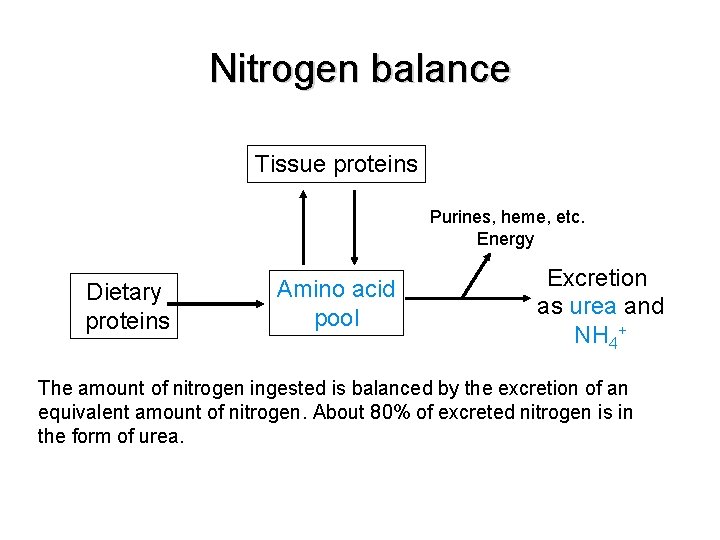 Nitrogen balance

Tissue proteins

Purines, heme, etc.
Energy

Dietary proteins

Amino acid pool

Excretion as urea and $NH_4^+$

The amount of nitrogen ingested is balanced by the excretion of an equivalent amount of nitrogen. About 80% of excreted nitrogen is in the form of urea.